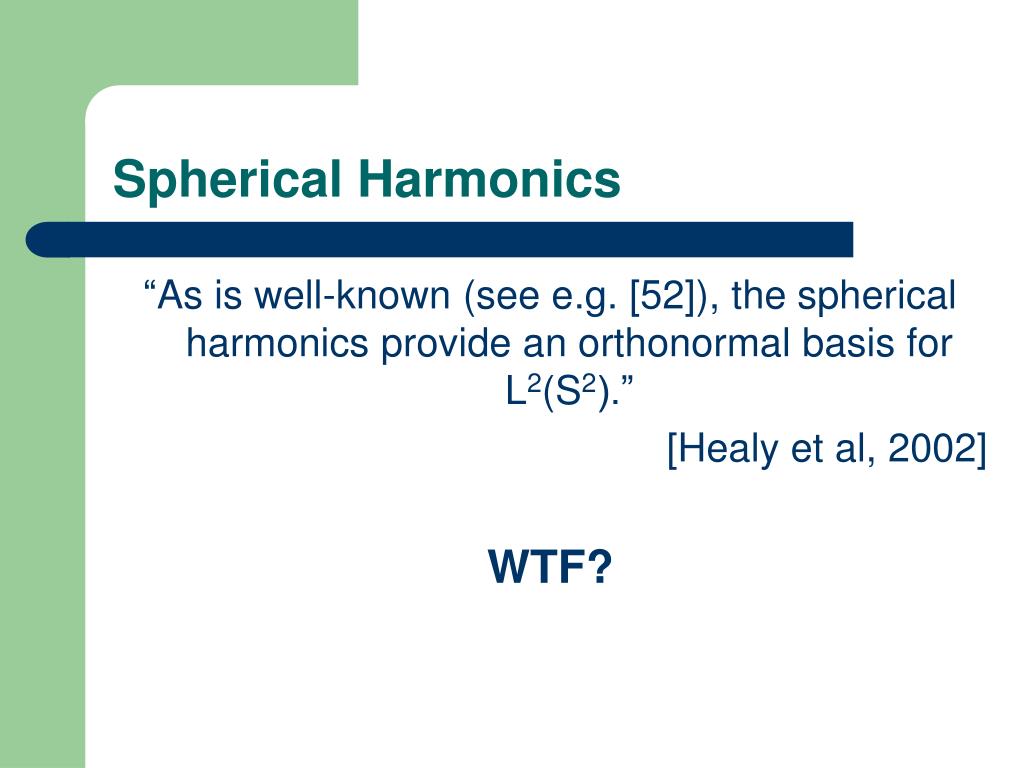 Spherical Harmonics

“As is well-known (see e.g. [52]), the spherical harmonics provide an orthonormal basis for $L^2(S^2)$.”

[Healy et al, 2002]

WTF?